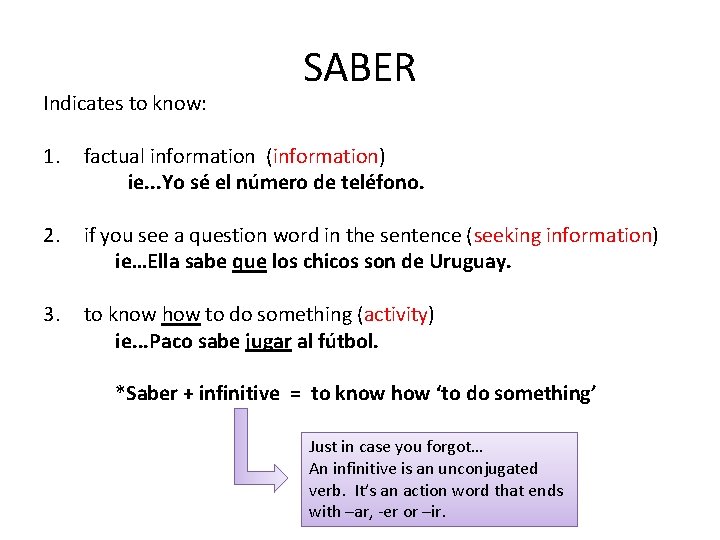 SABER

Indicates to know:

1. factual information (information)
ie...Yo sé el número de teléfono.

2. if you see a question word in the sentence (seeking information)
ie…Ella sabe que los chicos son de Uruguay.

3. to know how to do something (activity)
ie…Paco sabe jugar al fútbol.

*Saber + infinitive = to know how ‘to do something’

Just in case you forgot…
An infinitive is an unconjugated verb. It’s an action word that ends with –ar, -er or –ir.